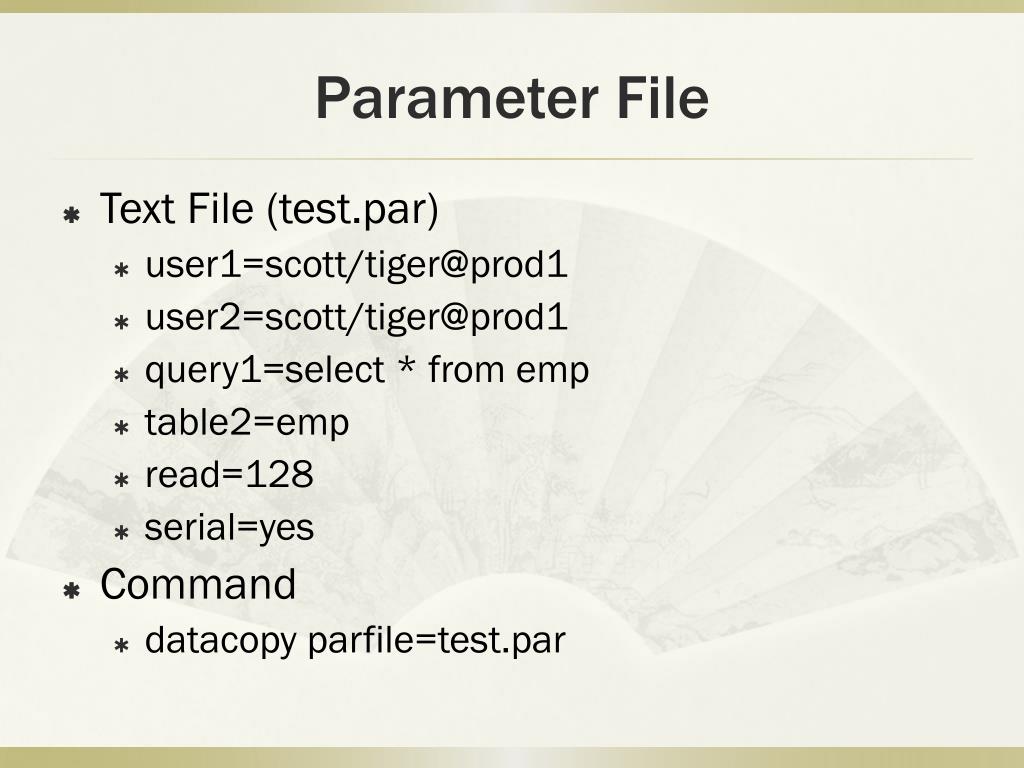 Parameter File

Text File (test.par)

user1=scott/tiger@prod1

user2=scott/tiger@prod1

query1=select * from emp

table2=emp

read=128

serial=yes

Command

datacopy parfile=test.par